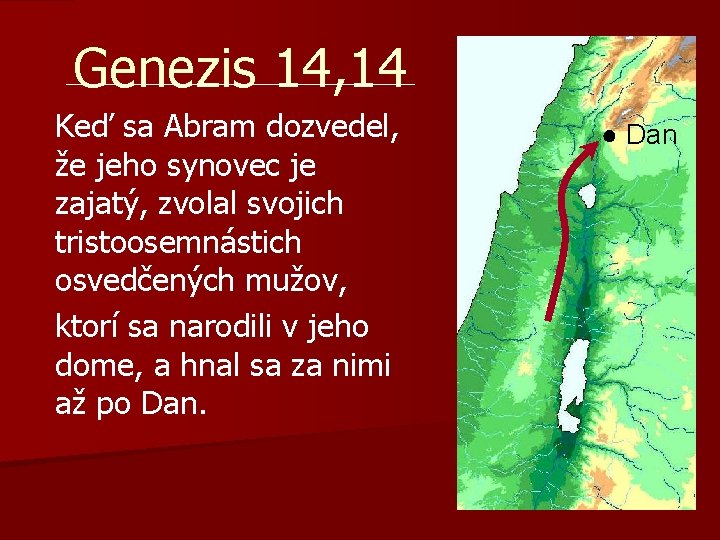 Genezis 14,14

Keď sa Abram dozvedel, že jeho synovec je zajatý, zvolal svojich tristoosemnástich osvedčených mužov,

ktorí sa narodili v jeho dome, a hnal sa za nimi až po Dan.

Dan